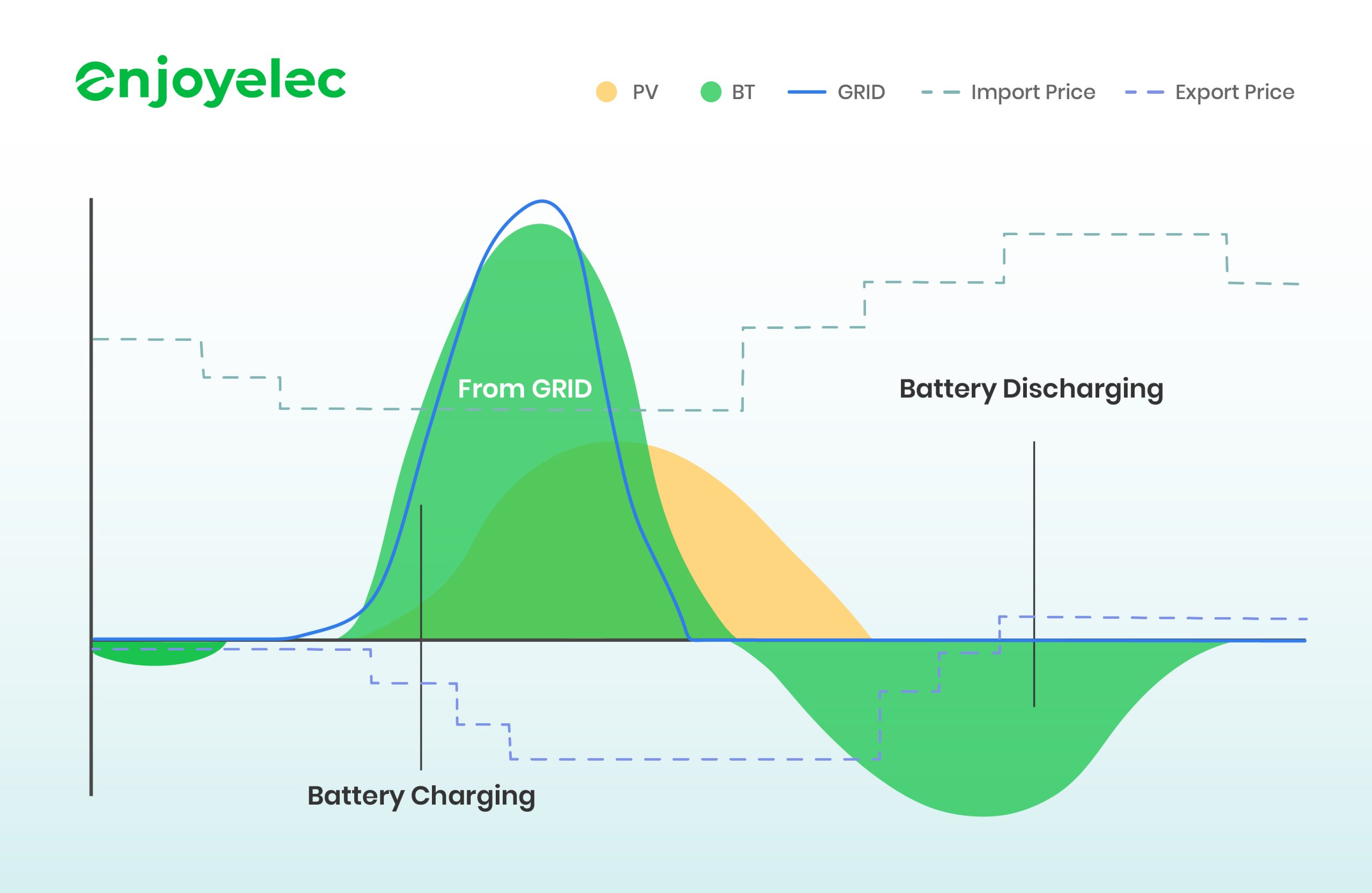 enjoyelec

PV BT GRID Import Price Export Price

From GRID

Battery Discharging

Battery Charging